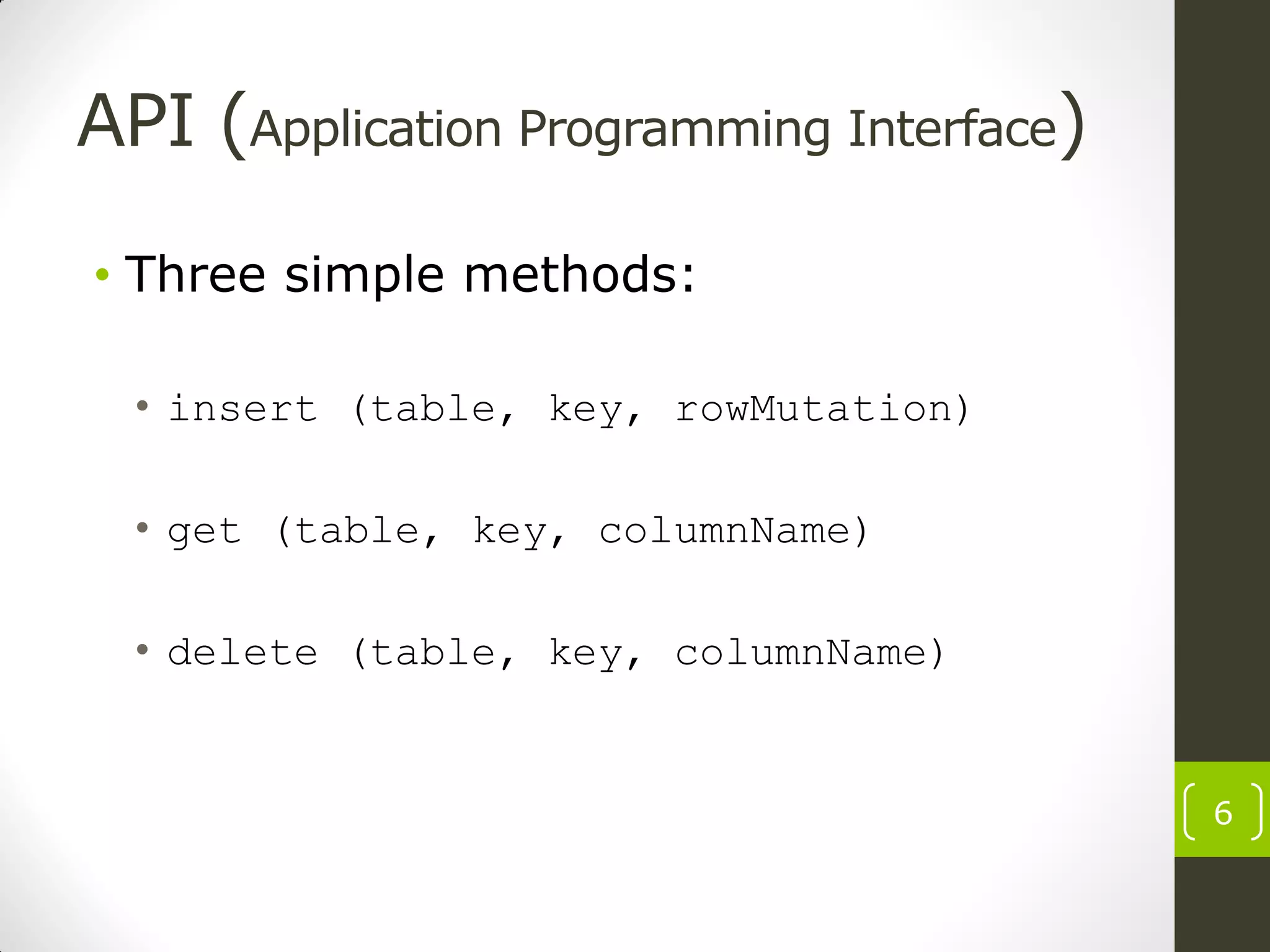 API (Application Programming Interface)

• Three simple methods:

• insert (table, key, rowMutation)

• get (table, key, columnName)

• delete (table, key, columnName)

6